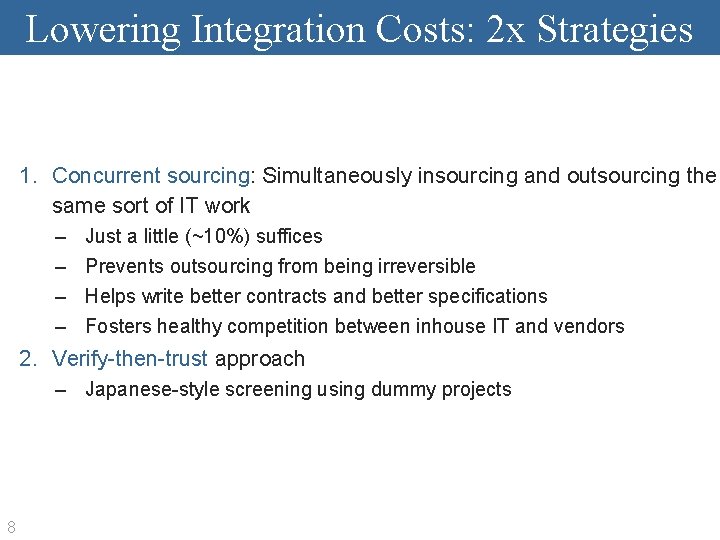 Lowering Integration Costs: 2x Strategies

1. Concurrent sourcing: Simultaneously insourcing and outsourcing the same sort of IT work
– Just a little (~10%) suffices
– Prevents outsourcing from being irreversible
– Helps write better contracts and better specifications
– Fosters healthy competition between inhouse IT and vendors

2. Verify-then-trust approach
– Japanese-style screening using dummy projects

8